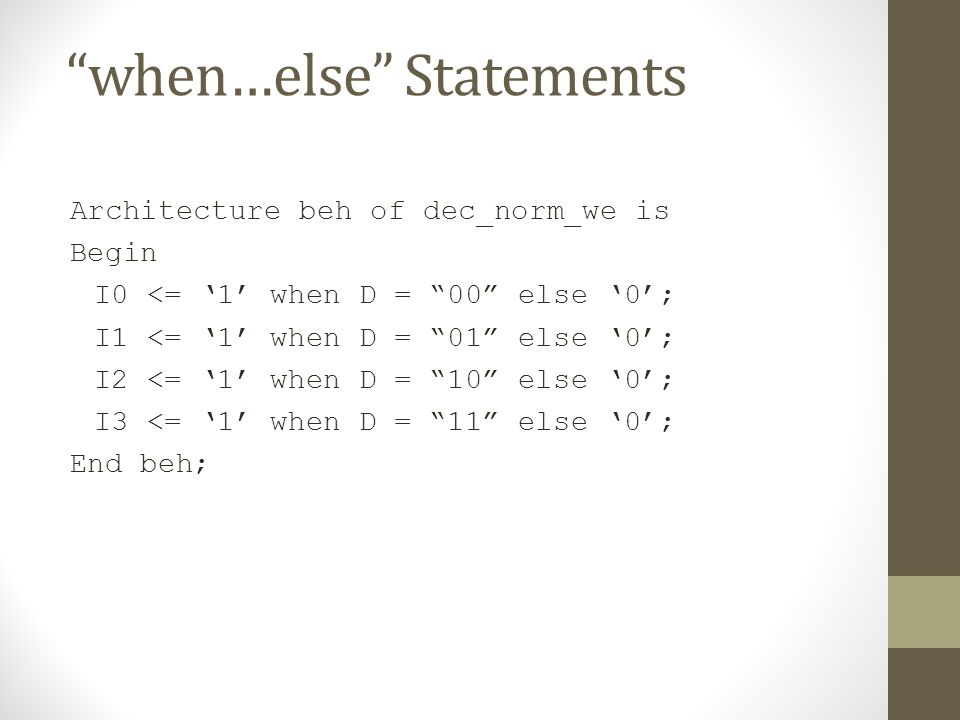 “when…else” Statements

Architecture beh of dec_norm_we is
Begin
I0 <= ‘1’ when D = “00” else ‘0’;
I1 <= ‘1’ when D = “01” else ‘0’;
I2 <= ‘1’ when D = “10” else ‘0’;
I3 <= ‘1’ when D = “11” else ‘0’;
End beh;